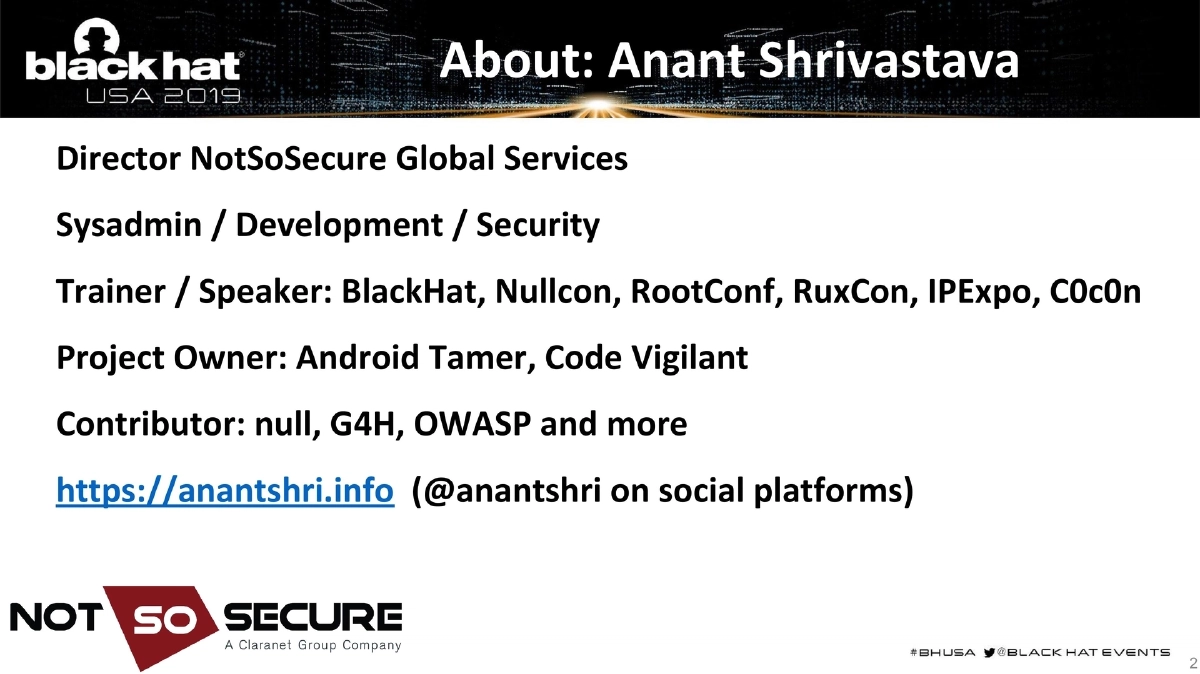 black hat USA 2019

About: Anant Shrivastava

Director NotSoSecure Global Services

Sysadmin / Development / Security

Trainer / Speaker: BlackHat, Nullcon, RootConf, RuxCon, IPExpo, C0c0n

Project Owner: Android Tamer, Code Vigilant

Contributor: null, G4H, OWASP and more

https://anantshri.info (@anantshri on social platforms)

NOT SO SECURE
A Claranet Group Company

#BHUSA @BLACK HAT EVENTS

2